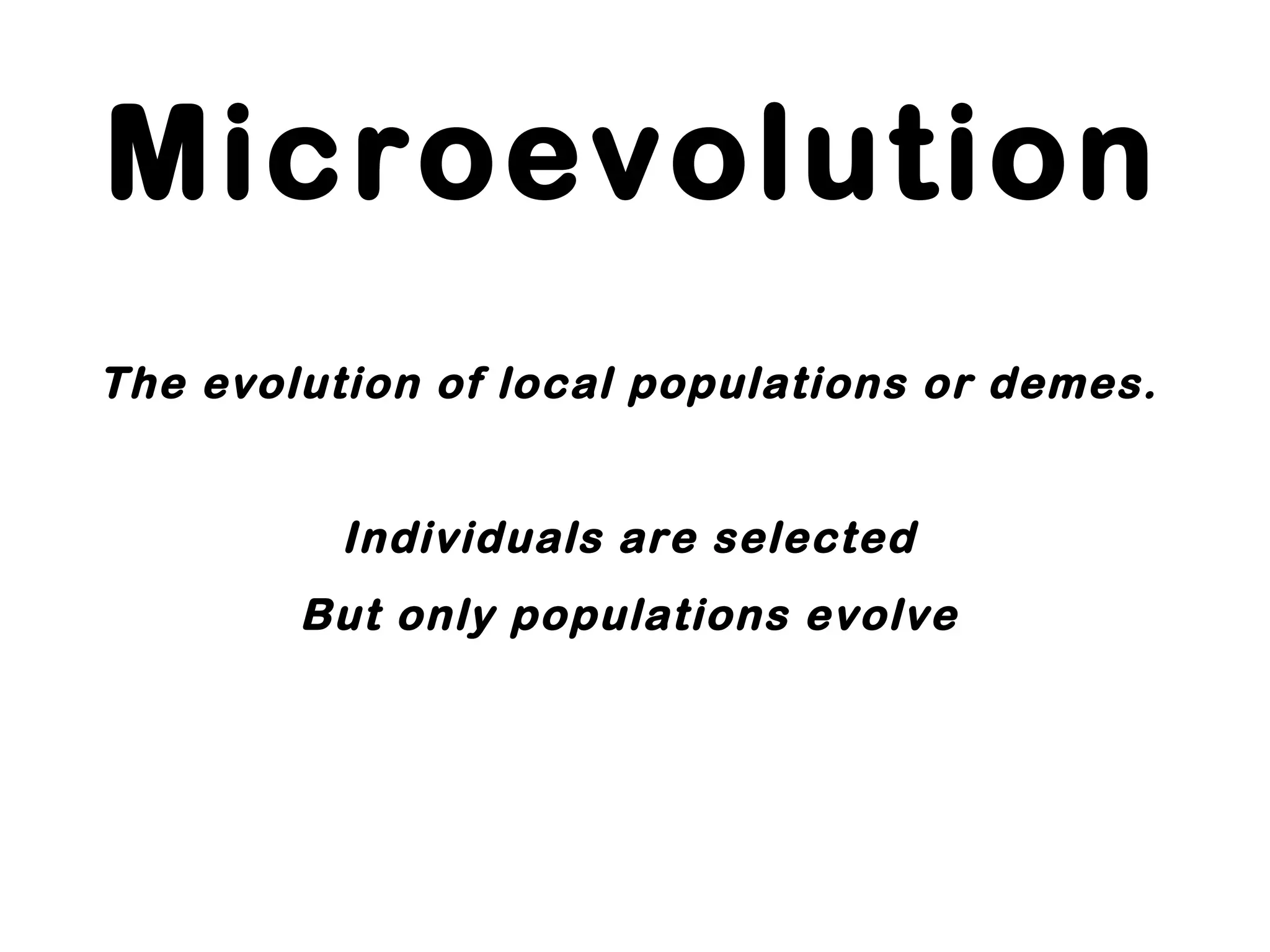 Microevolution

The evolution of local populations or demes.

Individuals are selected
But only populations evolve